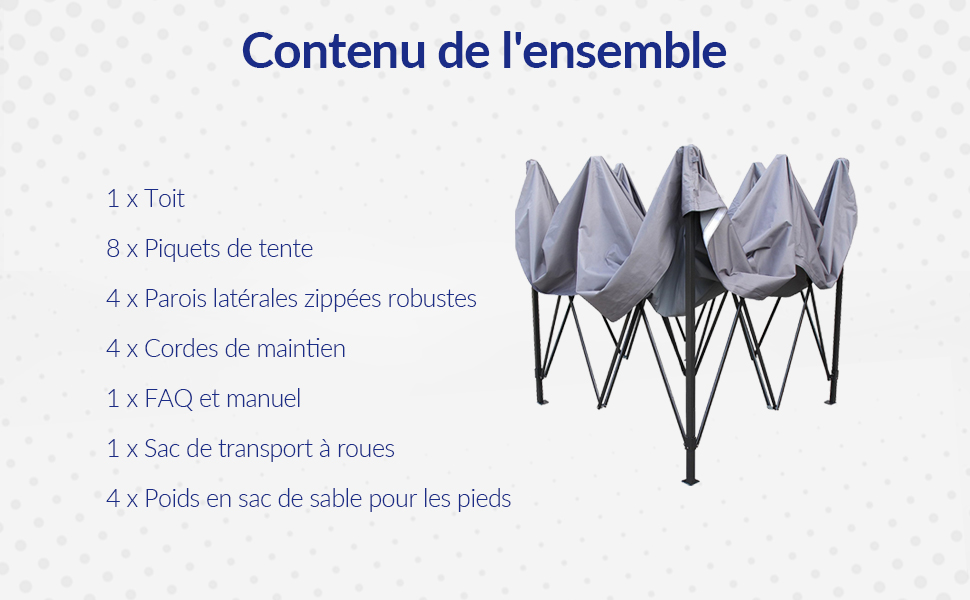 Contenu de l'ensemble

1 x Toit

8 x Piquets de tente

4 x Parois latérales zippées robustes

4 x Cordes de maintien

1 x FAQ et manuel

1 x Sac de transport à roues

4 x Poids en sac de sable pour les pieds